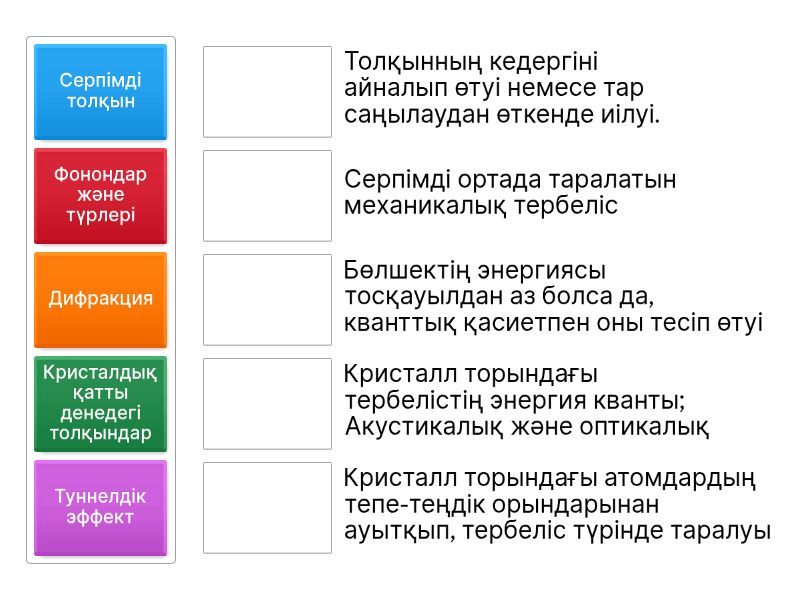 Серпімді толқын

Фонондар және түрлері

Дифракция

Кристалдық қатты денедегі толқындар

Туннелдік эффект

Толқынның кедергіні айналып өтуі немесе тар саңылаудан өткенде иілуі.

Серпімді ортада таралатын механикалық тербеліс

Бөлшектің энергиясы тосқауылдан аз болса да, кванттық қасиетпен оны тесіп өтуі

Кристалл торындағы тербелістің энергия кванты; Акустикалық және оптикалық

Кристалл торындағы атомдардың тепе-теңдік орындарынан ауытқып, тербеліс түрінде таралуы